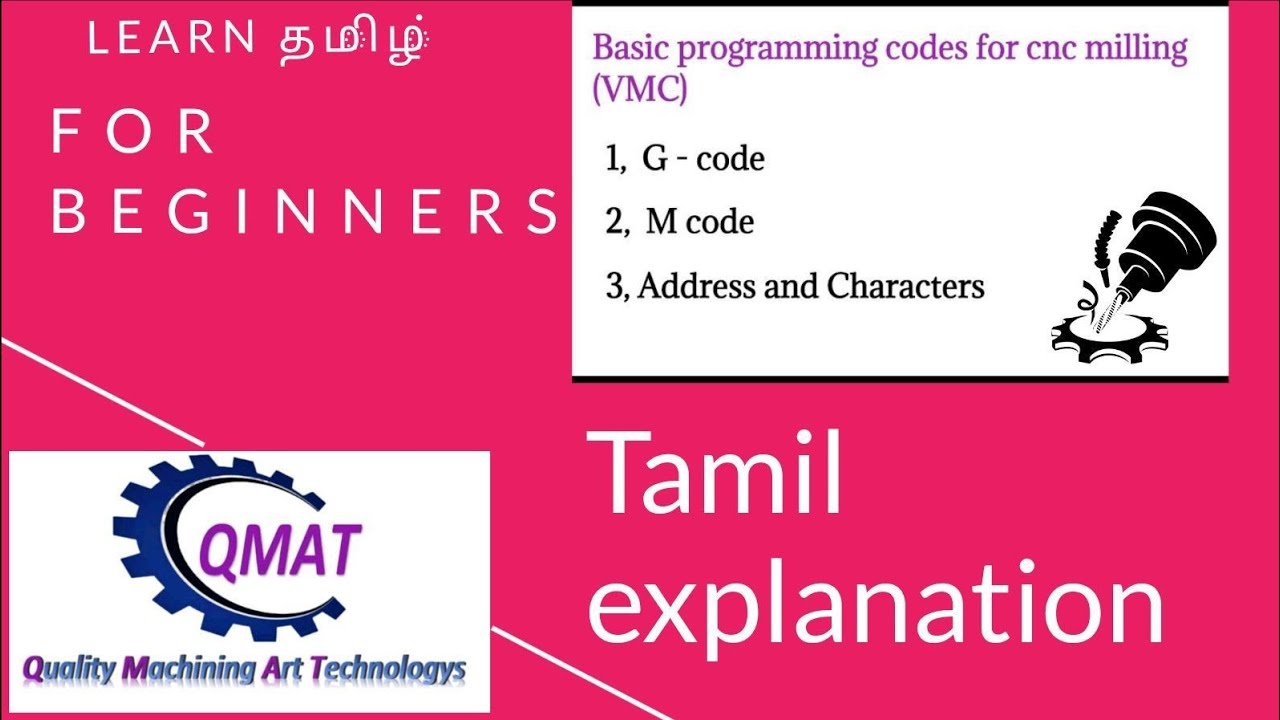 LEARN தமிழ்

FOR BEGINNERS

Basic programming codes for cnc milling (VMC)

1, G - code

2, M code

3, Address and Characters

QMAT

Quality Machining Art Technologys

Tamil explanation